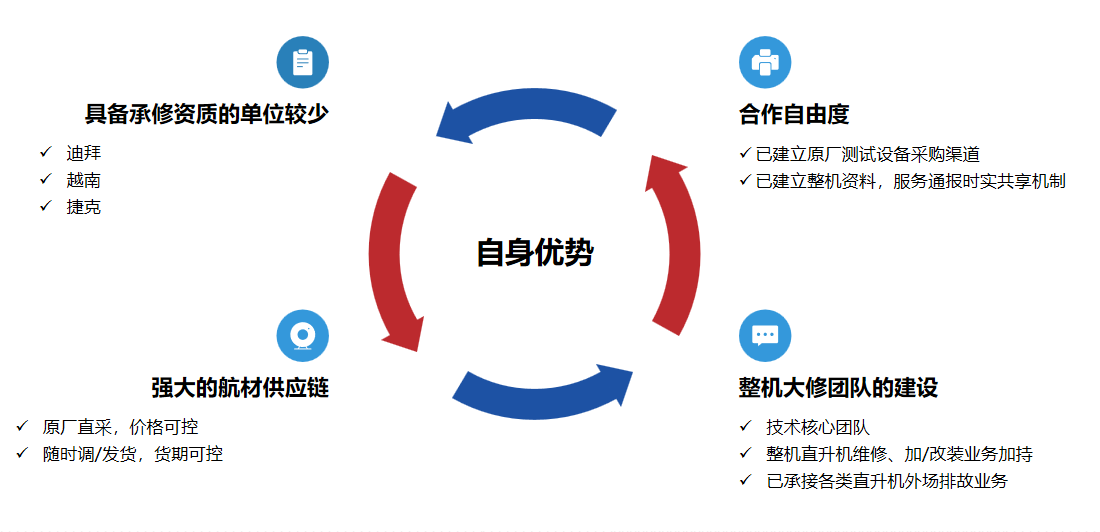 具备承修资质的单位较少

✓ 迪拜
✓ 越南
✓ 捷克

合作自由度

✓ 已建立原厂测试设备采购渠道
✓ 已建立整机资料，服务通报时实共享机制

自身优势

强大的航材供应链

✓ 原厂直采，价格可控
✓ 随时调/发货，货期可控

整机大修团队的建设

✓ 技术核心团队
✓ 整机直升机维修、加/改装业务加持
✓ 已承接各类直升机外场排故业务